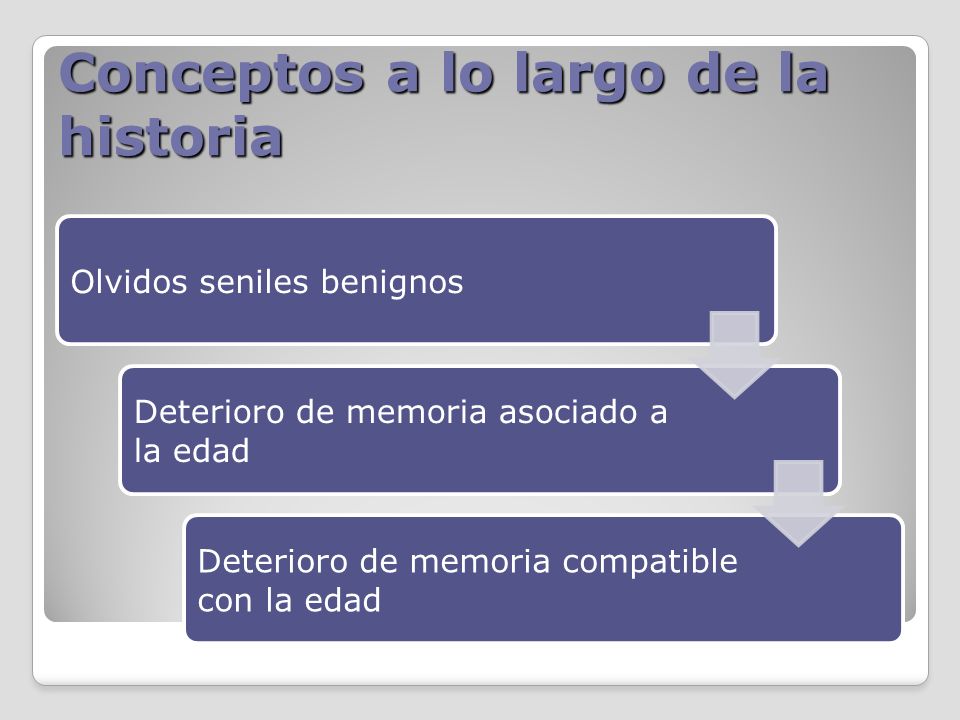 Conceptos a lo largo de la historia

Olvidos seniles benignos

Deterioro de memoria asociado a la edad

Deterioro de memoria compatible con la edad